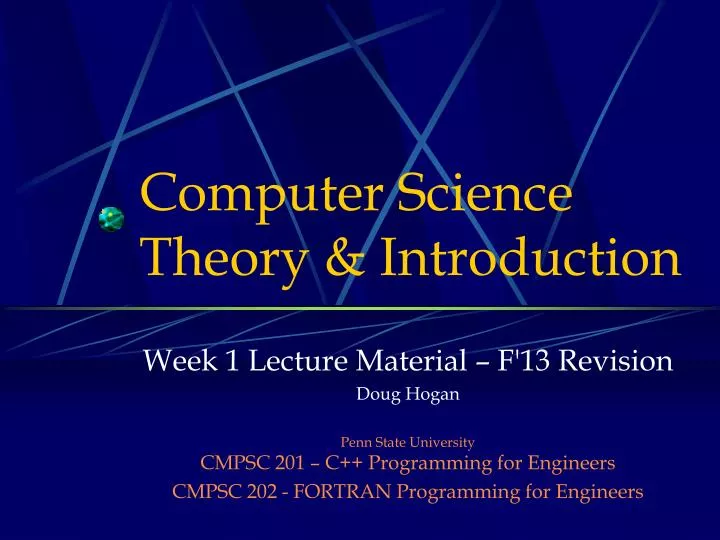 Computer Science Theory & Introduction

Week 1 Lecture Material – F'13 Revision

Doug Hogan

Penn State University

CMPSC 201 – C++ Programming for Engineers

CMPSC 202 - FORTRAN Programming for Engineers